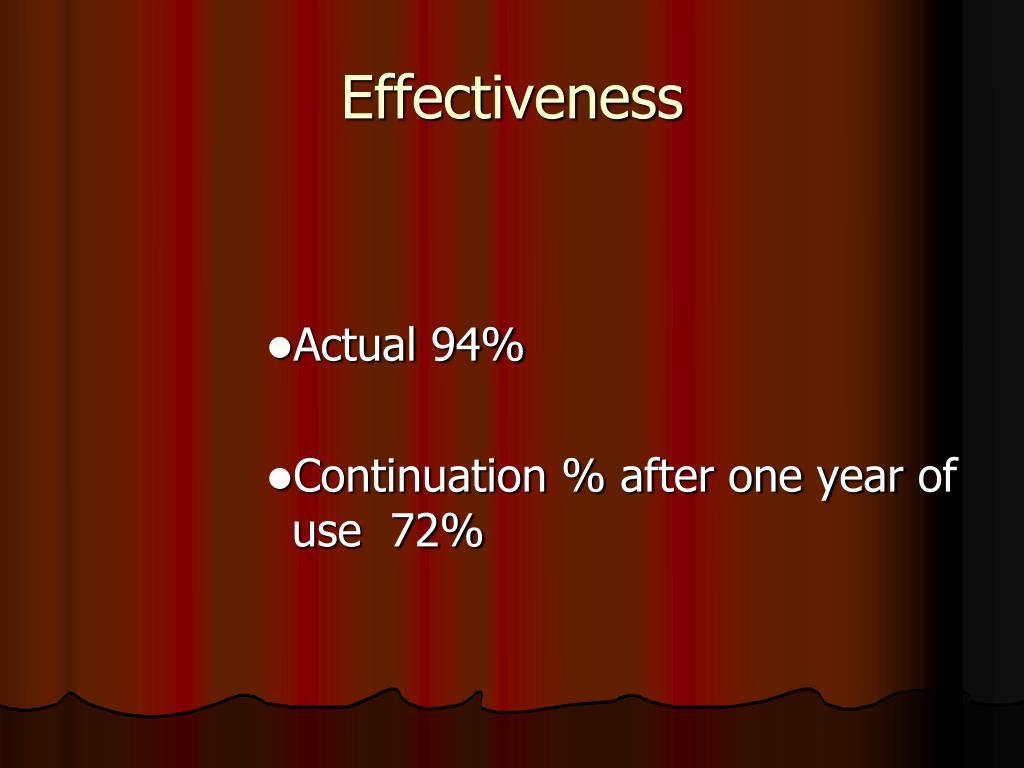 Effectiveness

●Actual 94%

●Continuation % after one year of use 72%